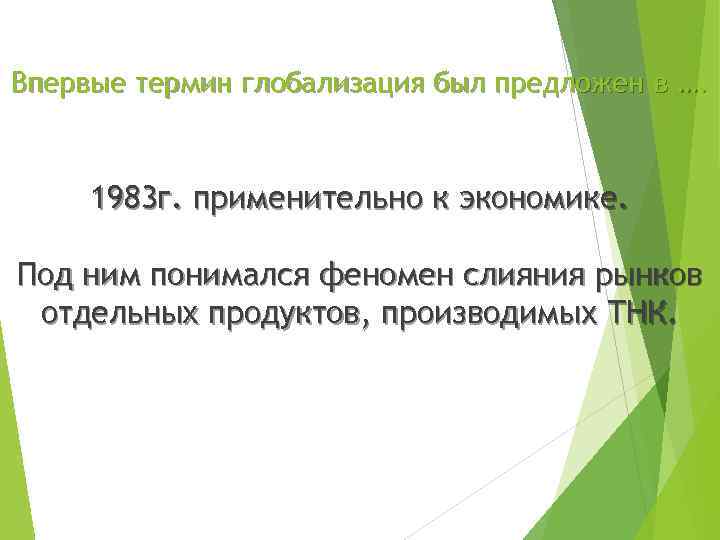 Впервые термин глобализация был предложен в ….

1983г. применительно к экономике.

Под ним понимался феномен слияния рынков отдельных продуктов, производимых ТНК.